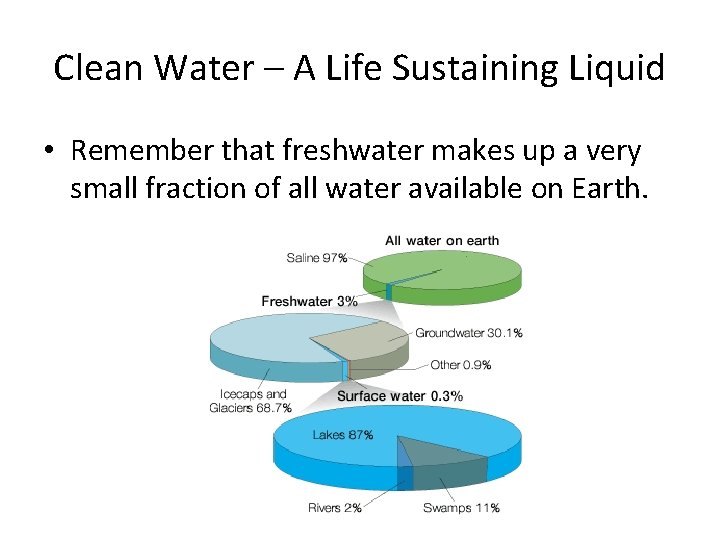 Clean Water – A Life Sustaining Liquid

• Remember that freshwater makes up a very small fraction of all water available on Earth.

All water on earth

Saline 97%

Freshwater 3%

Groundwater 30.1%

Other 0.9%

Icecaps and Glaciers 68.7%

Surface water 0.3%

Lakes 87%

Rivers 2%

Swamps 11%